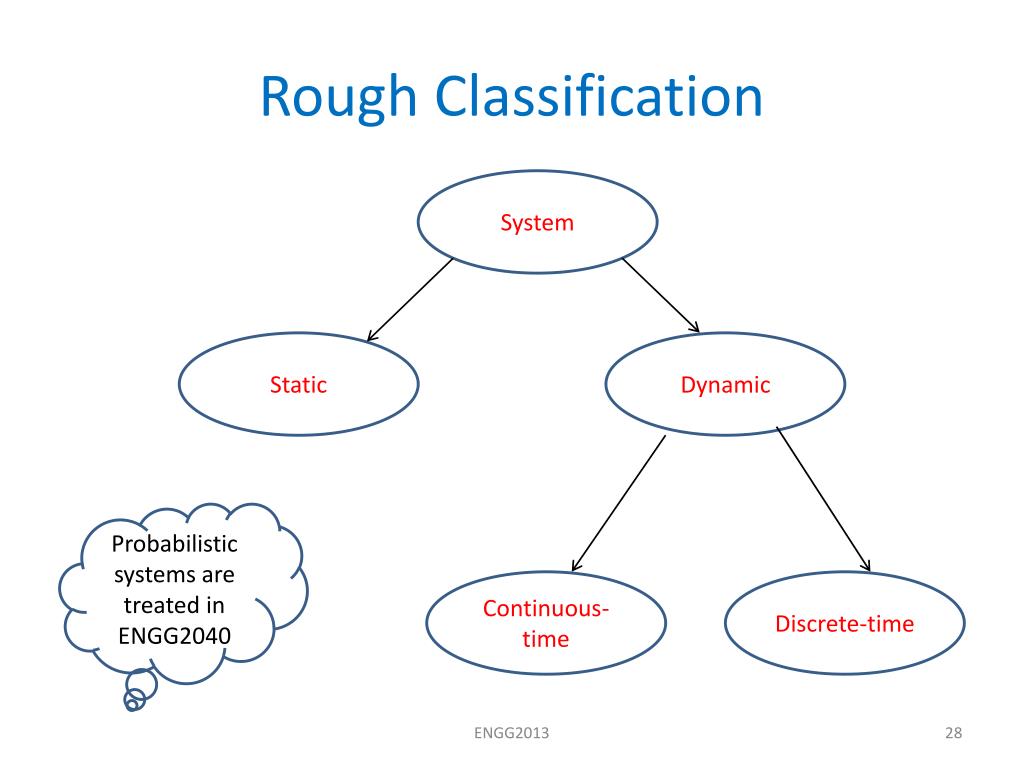 Rough Classification

System

Static

Dynamic

Probabilistic systems are treated in ENGG2040

Continuous-time

Discrete-time

ENGG2013

28